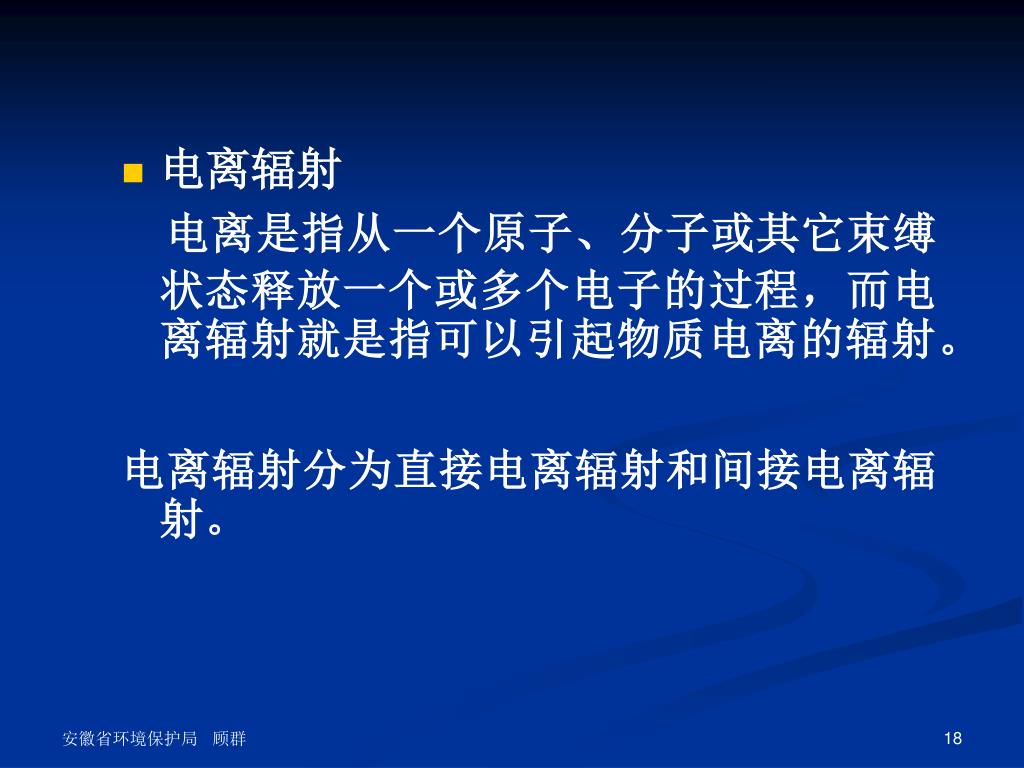 电离辐射

电离是指从一个原子、分子或其它束缚状态释放一个或多个电子的过程，而电离辐射就是指可以引起物质电离的辐射。

电离辐射分为直接电离辐射和间接电离辐射。

安徽省环境保护局　顾群

18